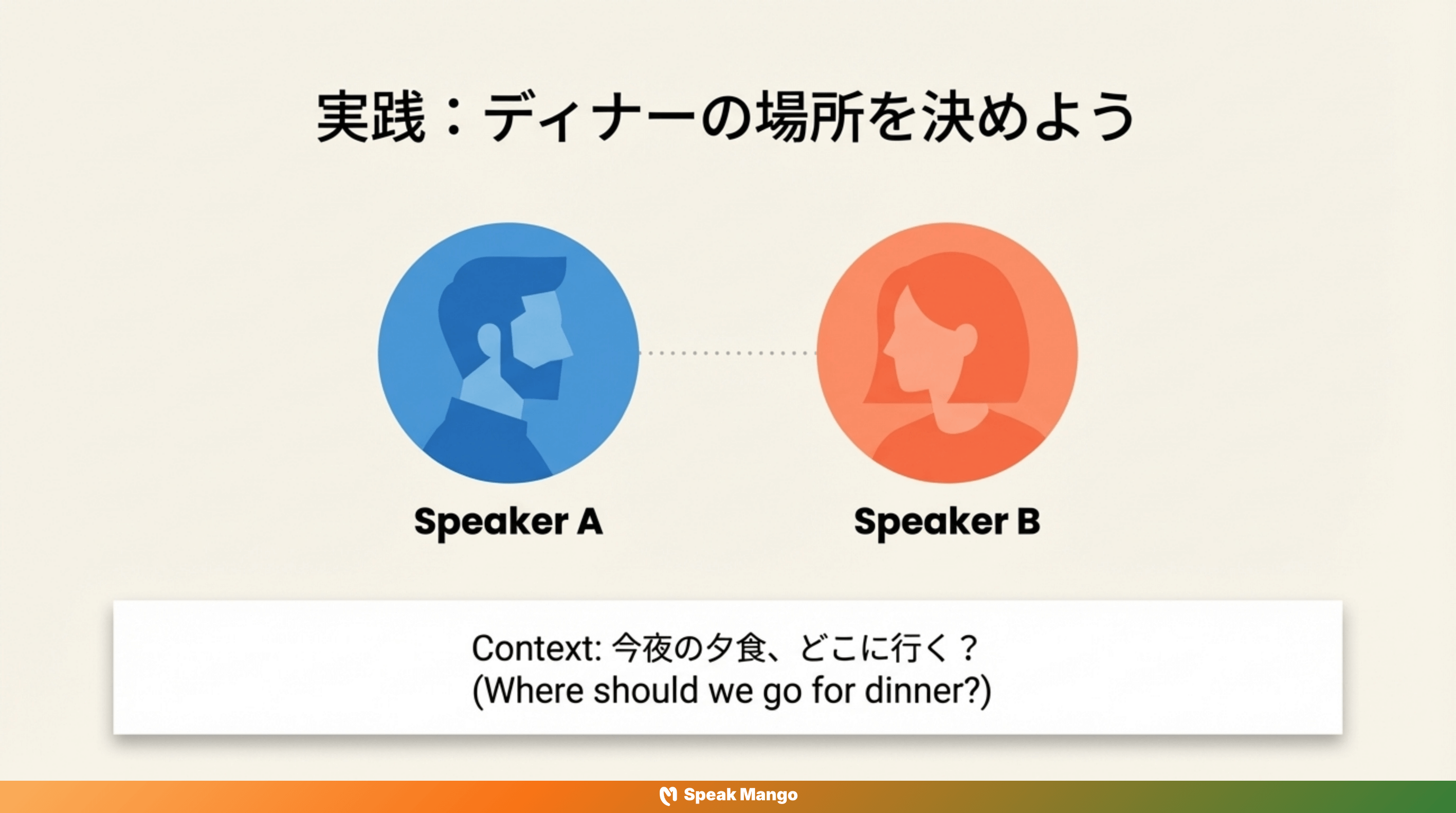 実践：ディナーの場所を決めよう

Speaker A

Speaker B

Context: 今夜の夕食、どこに行く？
(Where should we go for dinner?)

Speak Mango